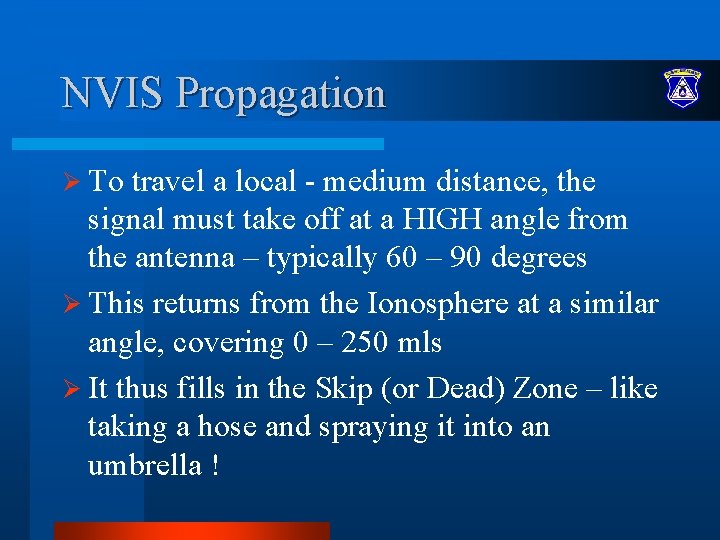 NVIS Propagation

➢ To travel a local - medium distance, the signal must take off at a HIGH angle from the antenna – typically 60 – 90 degrees

➢ This returns from the Ionosphere at a similar angle, covering 0 – 250 mls

➢ It thus fills in the Skip (or Dead) Zone – like taking a hose and spraying it into an umbrella !